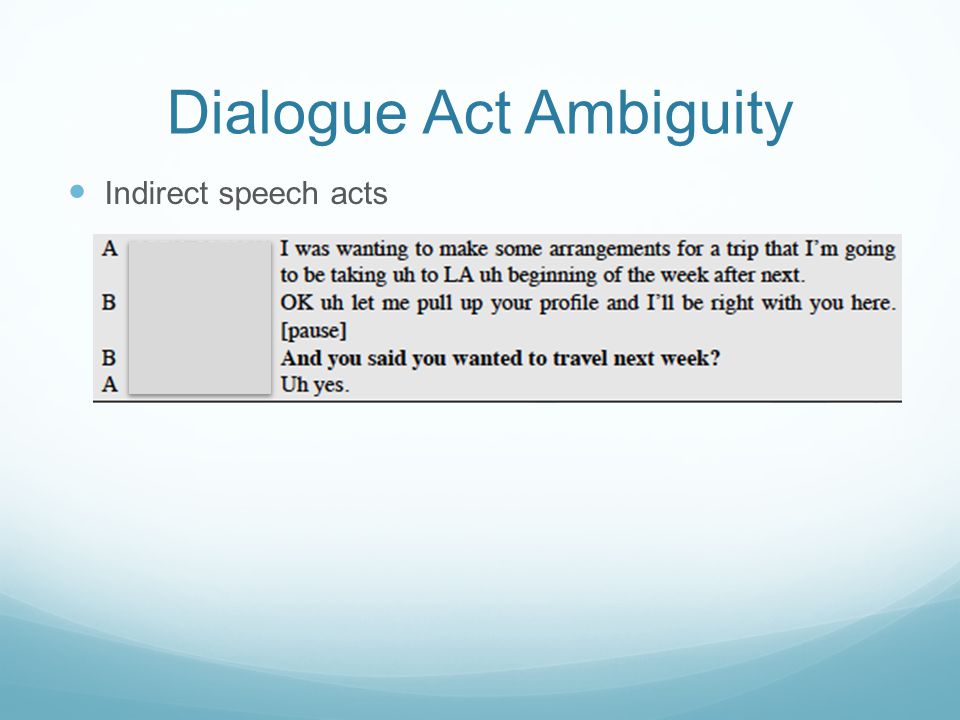 Dialogue Act Ambiguity

Indirect speech acts

| | | |
|---|---|---|
| A | | I was wanting to make some arrangements for a trip that I'm going to be taking uh to LA uh beginning of the week after next. |
| B | | OK uh let me pull up your profile and I'll be right with you here. [pause] |
| B | | And you said you wanted to travel next week? |
| A | | Uh yes. |